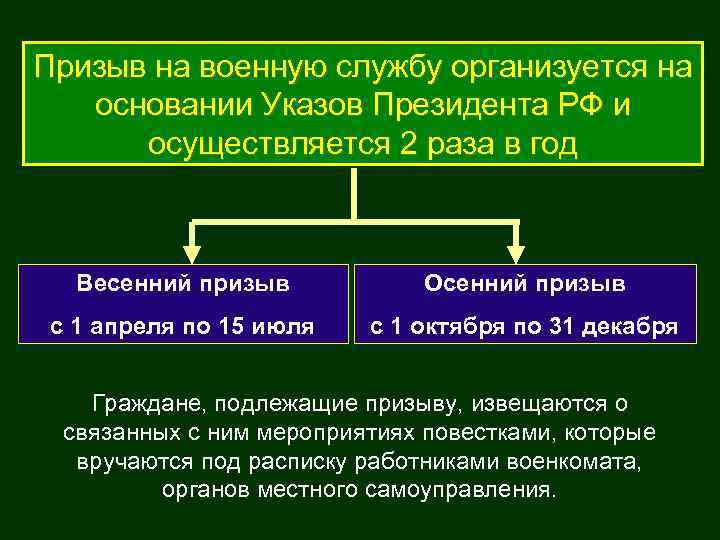 Призыв на военную службу организуется на основании Указов Президента РФ и осуществляется 2 раза в год

Весенний призыв

с 1 апреля по 15 июля

Осенний призыв

с 1 октября по 31 декабря

Граждане, подлежащие призыву, извещаются о связанных с ним мероприятиях повестками, которые вручаются под расписку работниками военкомата, органов местного самоуправления.